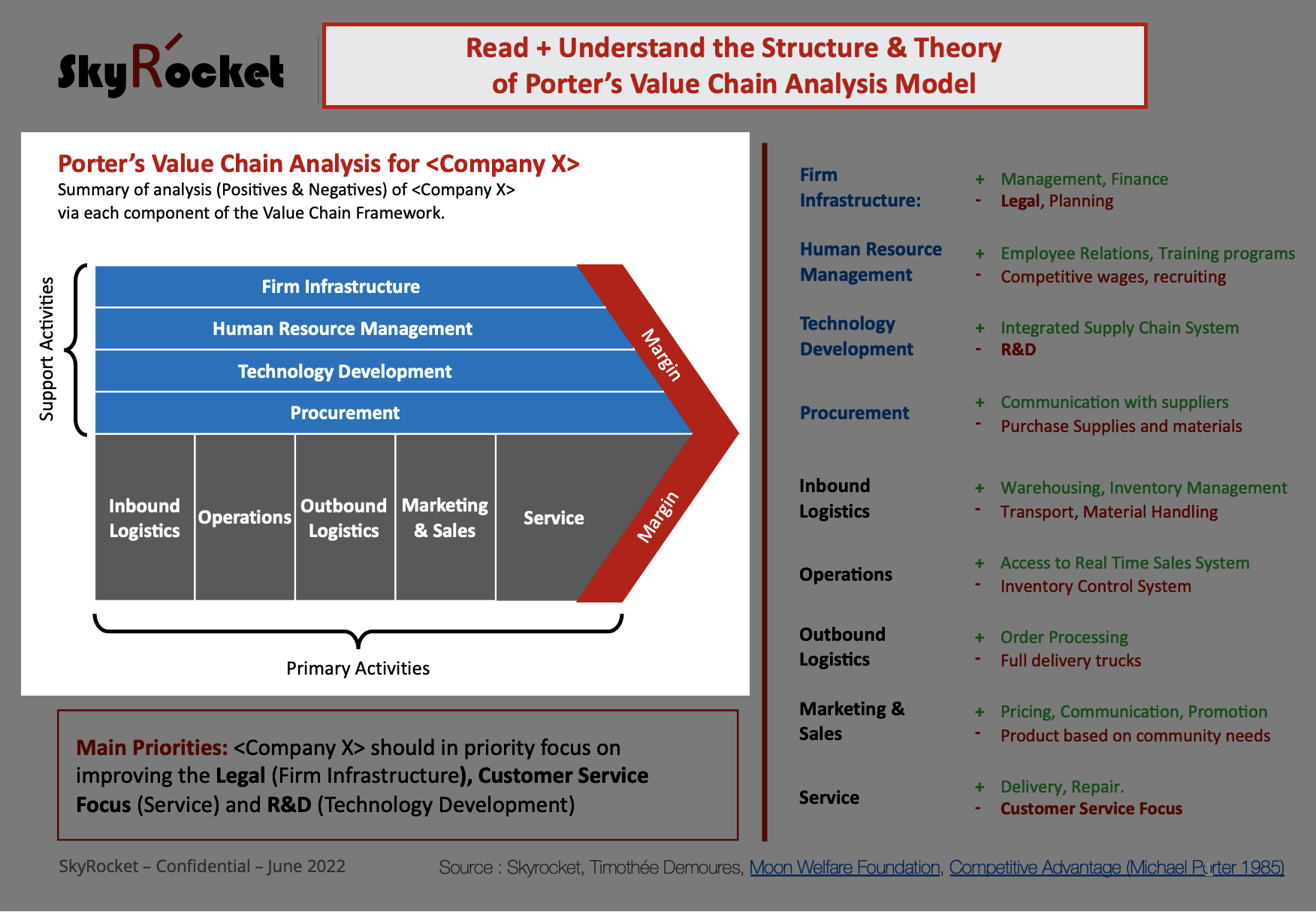 SkyRocket

Read + Understand the Structure & Theory of Porter's Value Chain Analysis Model

Porter's Value Chain Analysis for <Company X>
Summary of analysis (Positives & Negatives) of <Company X> via each component of the Value Chain Framework.

Support Activities

Firm Infrastructure
Human Resource Management
Technology Development
Procurement

Margin

Inbound Logistics
Operations
Outbound Logistics
Marketing & Sales
Service

Margin

Primary Activities

Main Priorities: <Company X> should in priority focus on improving the Legal (Firm Infrastructure), Customer Service Focus (Service) and R&D (Technology Development)

Firm Infrastructure:
+ Management, Finance
- Legal, Planning

Human Resource Management
+ Employee Relations, Training programs
- Competitive wages, recruiting

Technology Development
+ Integrated Supply Chain System
- R&D

Procurement
+ Communication with suppliers
- Purchase Supplies and materials

Inbound Logistics
+ Warehousing, Inventory Management
- Transport, Material Handling

Operations
+ Access to Real Time Sales System
- Inventory Control System

Outbound Logistics
+ Order Processing
- Full delivery trucks

Marketing & Sales
+ Pricing, Communication, Promotion
- Product based on community needs

Service
+ Delivery, Repair.
- Customer Service Focus

SkyRocket – Confidential – June 2022

Source : Skyrocket, Timothée Demoures, Moon Welfare Foundation, Competitive Advantage (Michael Porter 1985)